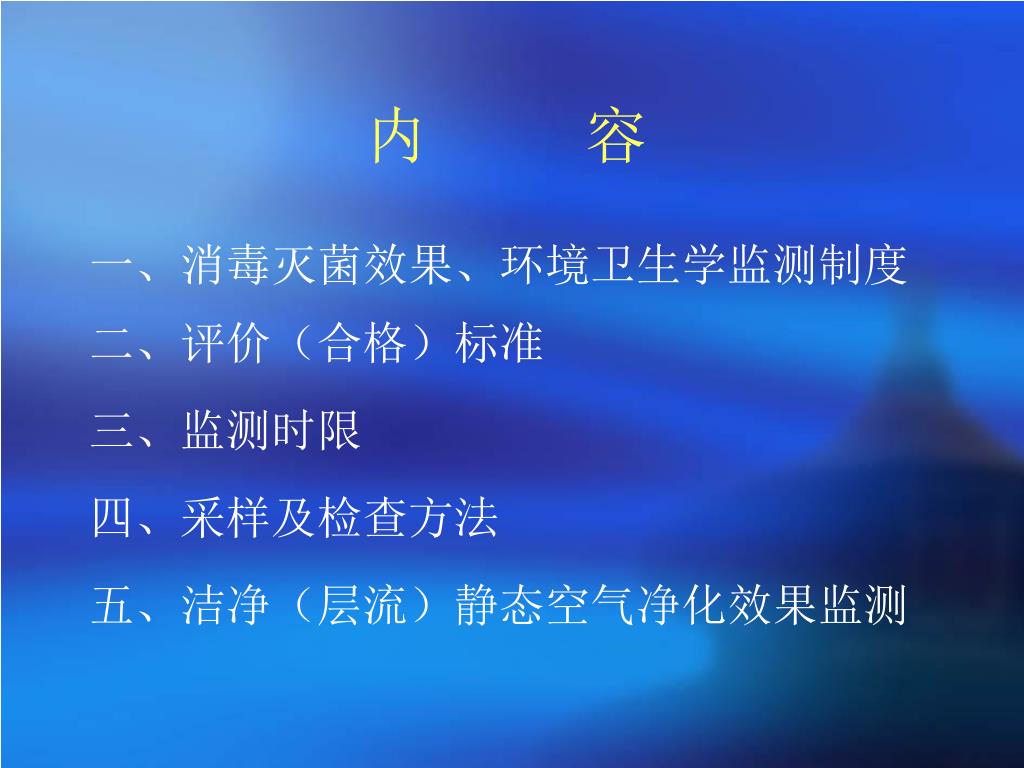 内　　容

一、消毒灭菌效果、环境卫生学监测制度

二、评价（合格）标准

三、监测时限

四、采样及检查方法

五、洁净（层流）静态空气净化效果监测